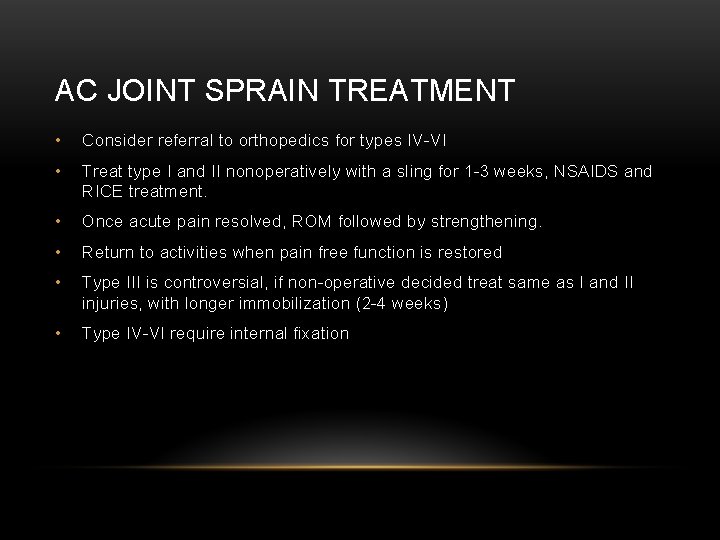 AC JOINT SPRAIN TREATMENT

• Consider referral to orthopedics for types IV-VI

• Treat type I and II nonoperatively with a sling for 1-3 weeks, NSAIDS and RICE treatment.

• Once acute pain resolved, ROM followed by strengthening.

• Return to activities when pain free function is restored

• Type III is controversial, if non-operative decided treat same as I and II injuries, with longer immobilization (2-4 weeks)

• Type IV-VI require internal fixation